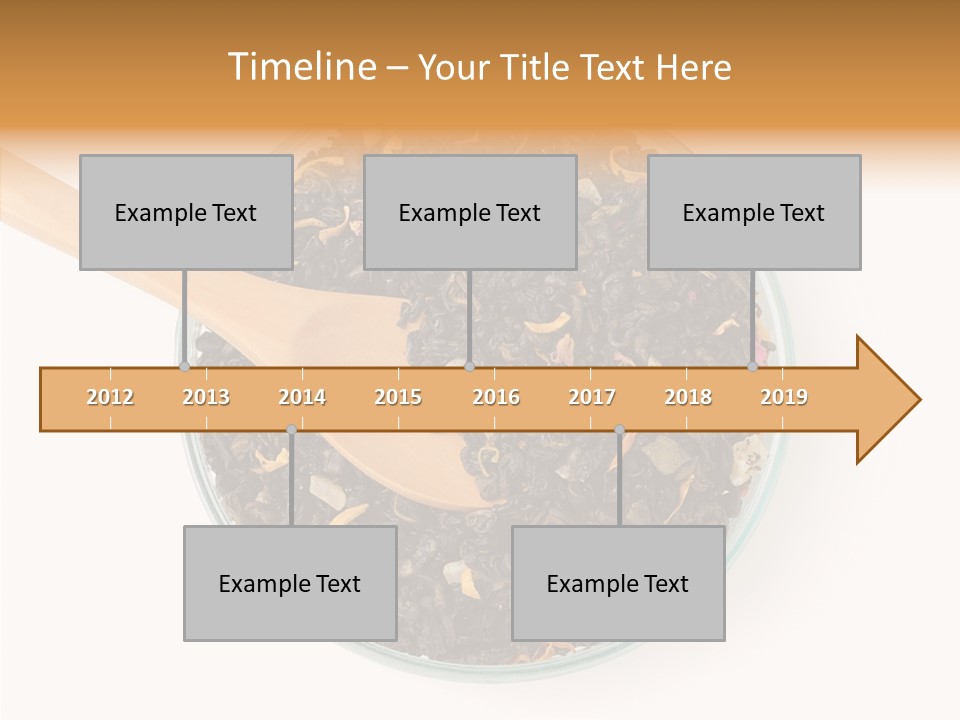 Timeline – Your Title Text Here

Example Text

Example Text

Example Text

2012 2013 2014 2015 2016 2017 2018 2019

Example Text

Example Text